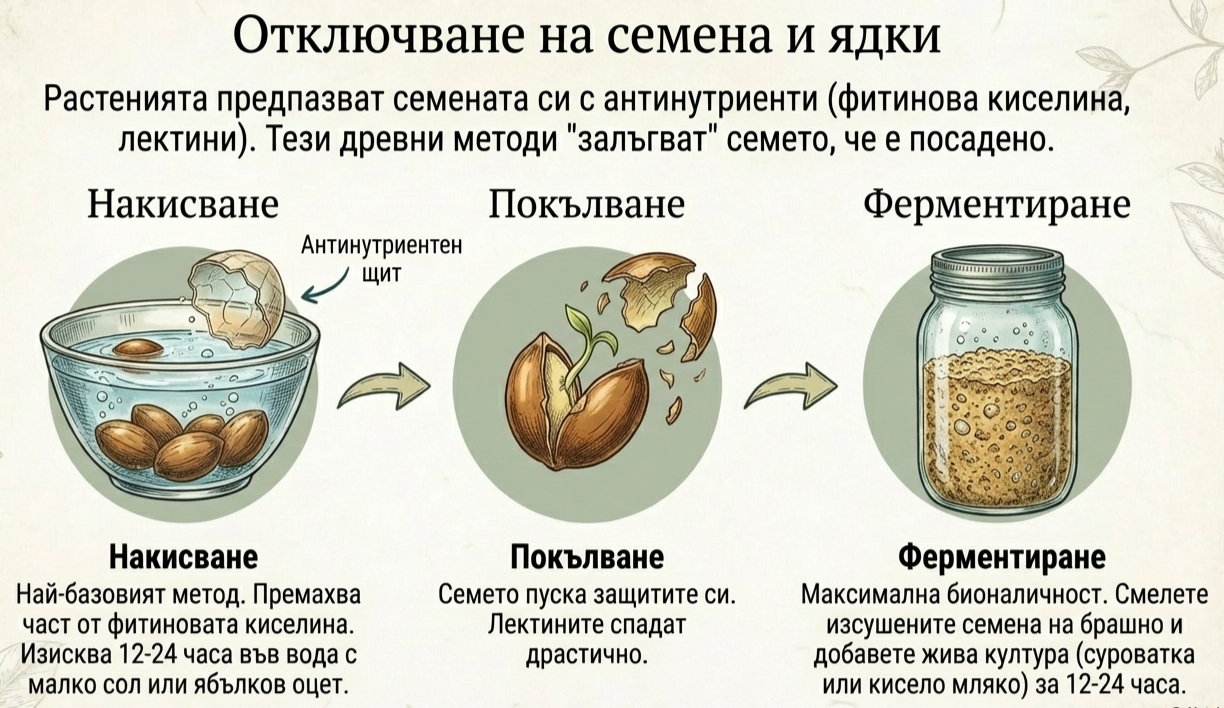 Отключване на семена и ядки

Растенията предпазват семената си с антинутриенти (фитинова киселина, лектини). Тези древни методи "залъгват" семето, че е посадено.

Накисване

Антинутриентен щит

Покълване

Ферментиране

Накисване
Най-базовият метод. Премахва част от фитиновата киселина. Изисква 12-24 часа във вода с малко сол или ябълков оцет.

Покълване
Семето пуска защитите си. Лектините спадат драстично.

Ферментиране
Максимална бионаличност. Смелете изсушените семена на брашно и добавете жива култура (суроватка или кисело мляко) за 12-24 часа.